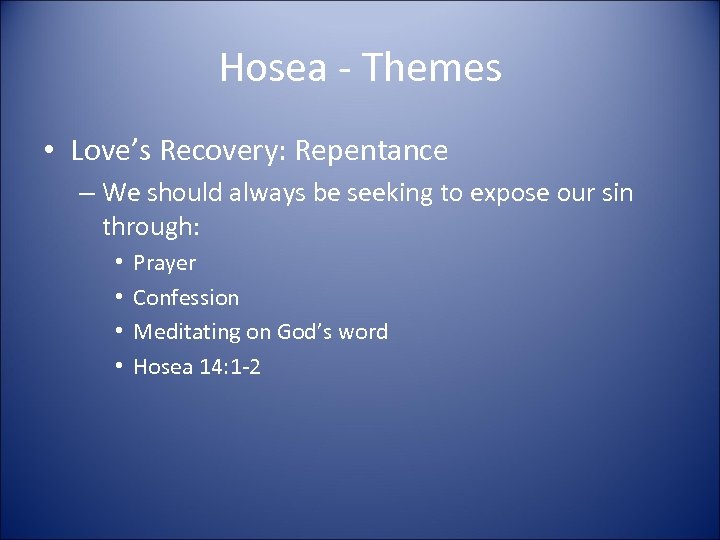 Hosea - Themes

• Love’s Recovery: Repentance
– We should always be seeking to expose our sin through:
• Prayer
• Confession
• Meditating on God’s word
• Hosea 14:1-2